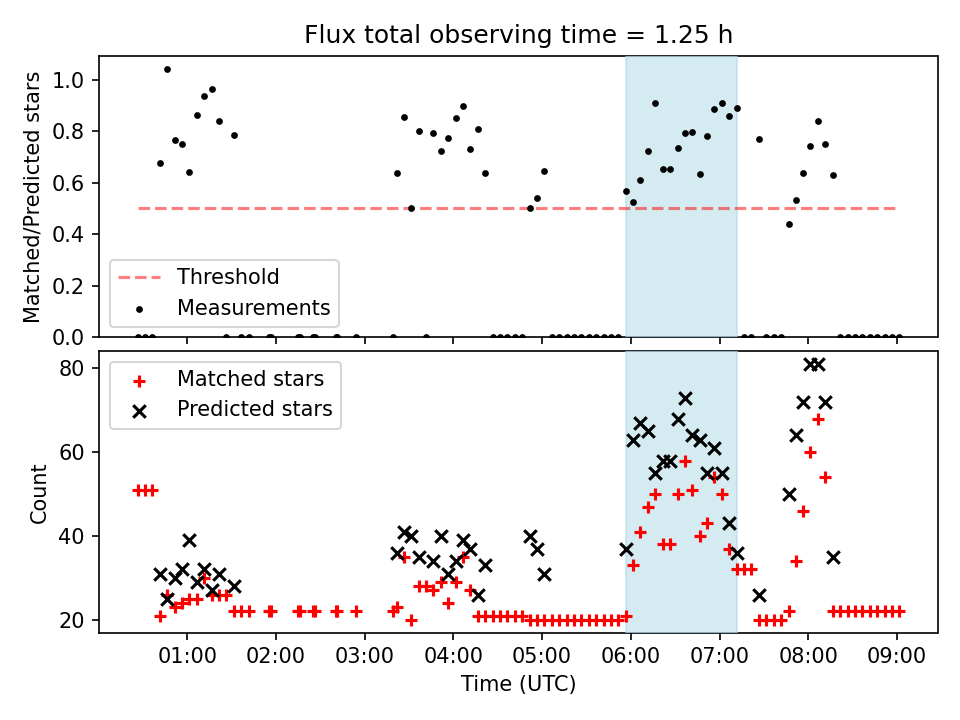 Flux total observing time = 1.25 h

Matched/Predicted stars

1.0
0.8
0.6
0.4
0.2
0.0

Threshold
Measurements

Count

80
60
40
20

Matched stars
Predicted stars

01:00 02:00 03:00 04:00 05:00 06:00 07:00 08:00 09:00

Time (UTC)